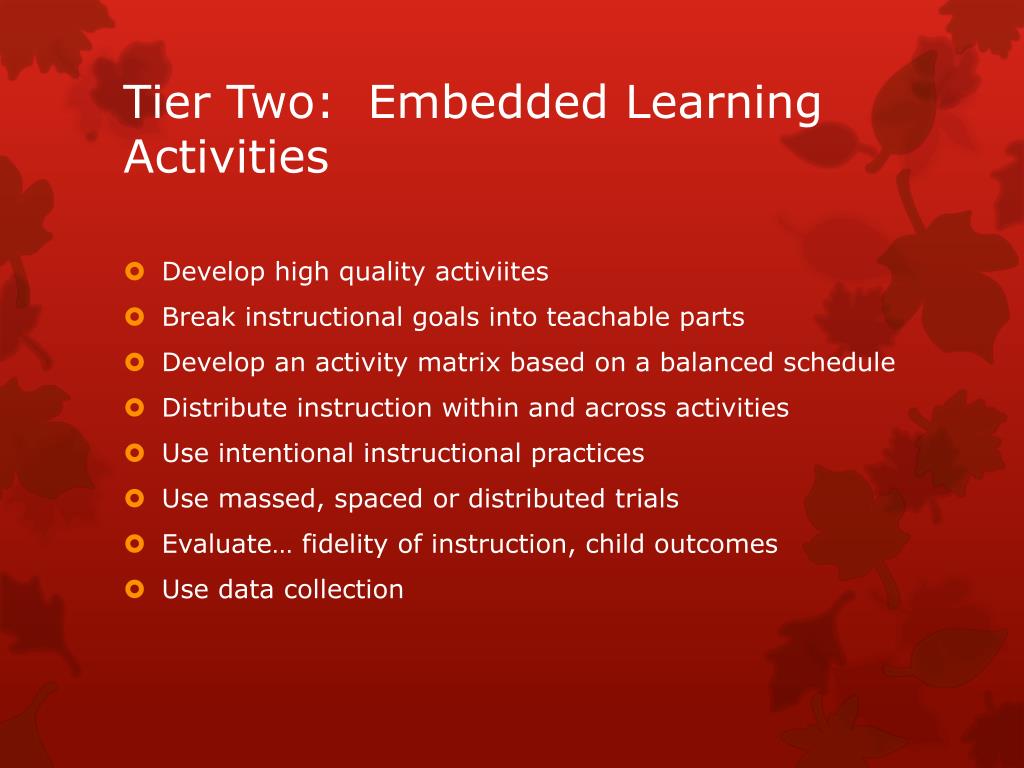 Tier Two:  Embedded Learning Activities

Develop high quality activiites
Break instructional goals into teachable parts
Develop an activity matrix based on a balanced schedule
Distribute instruction within and across activities
Use intentional instructional practices
Use massed, spaced or distributed trials
Evaluate… fidelity of instruction, child outcomes
Use data collection